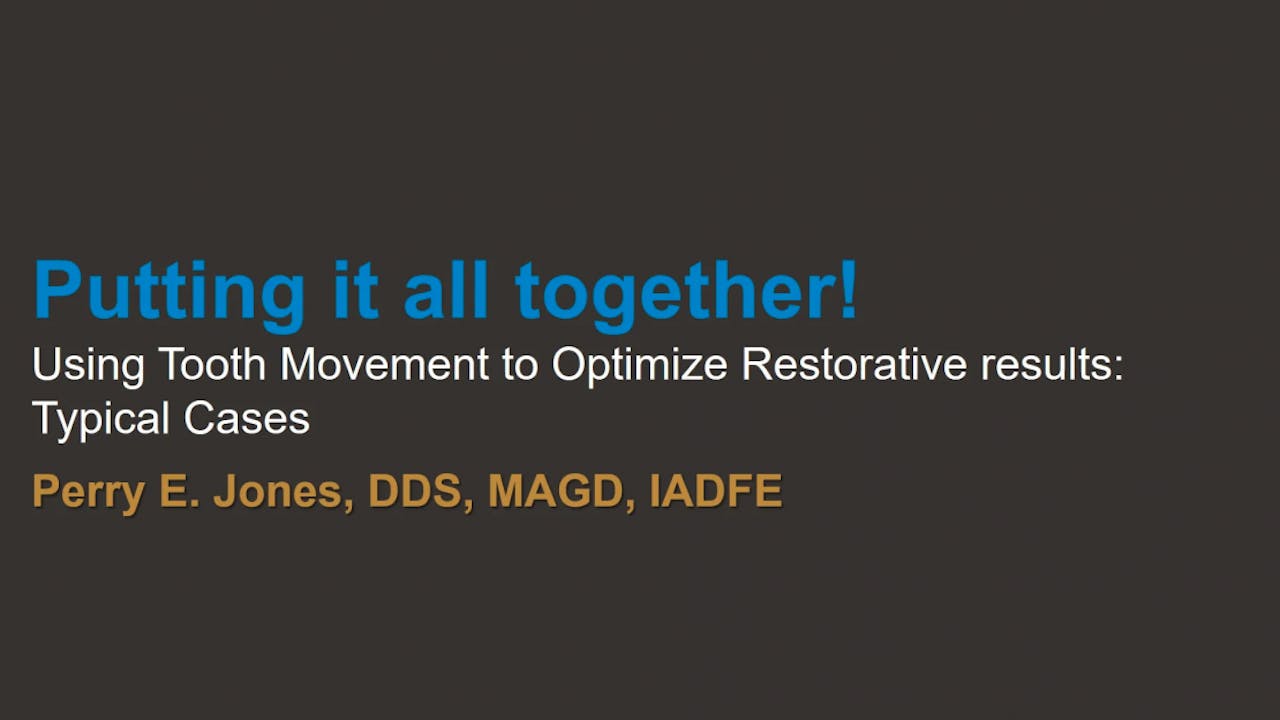 Putting it all together!

Using Tooth Movement to Optimize Restorative results: Typical Cases

Perry E. Jones, DDS, MAGD, IADFE